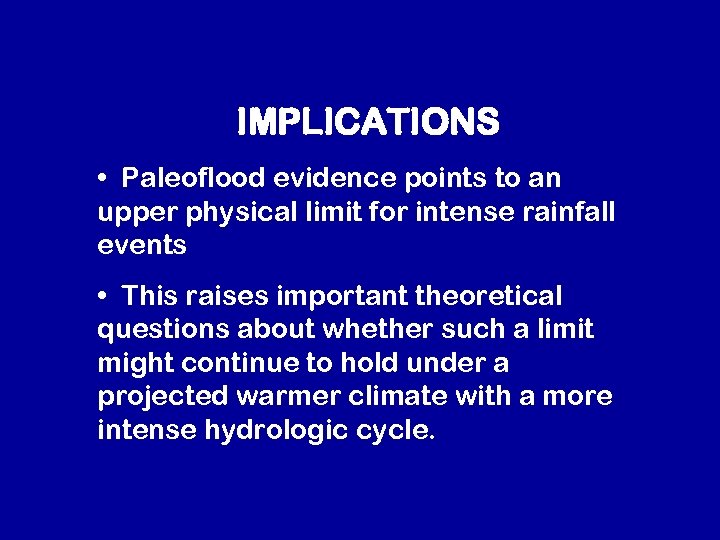 IMPLICATIONS

• Paleoflood evidence points to an upper physical limit for intense rainfall events

• This raises important theoretical questions about whether such a limit might continue to hold under a projected warmer climate with a more intense hydrologic cycle.